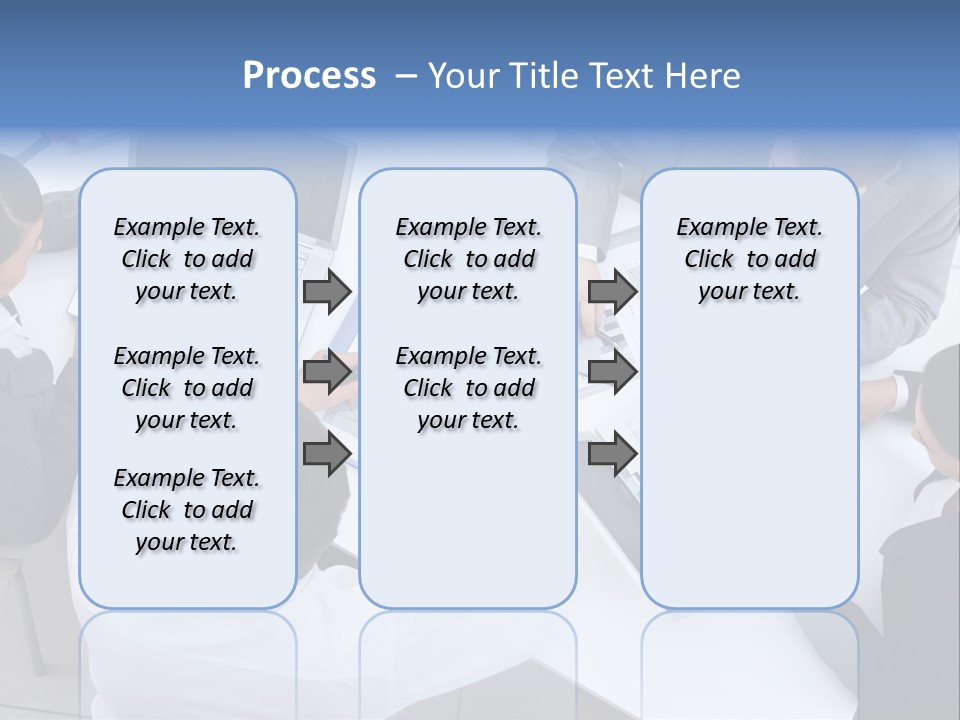 Process – Your Title Text Here

Example Text. Click to add your text.

Example Text. Click to add your text.

Example Text. Click to add your text.

Example Text. Click to add your text.

Example Text. Click to add your text.

Example Text. Click to add your text.